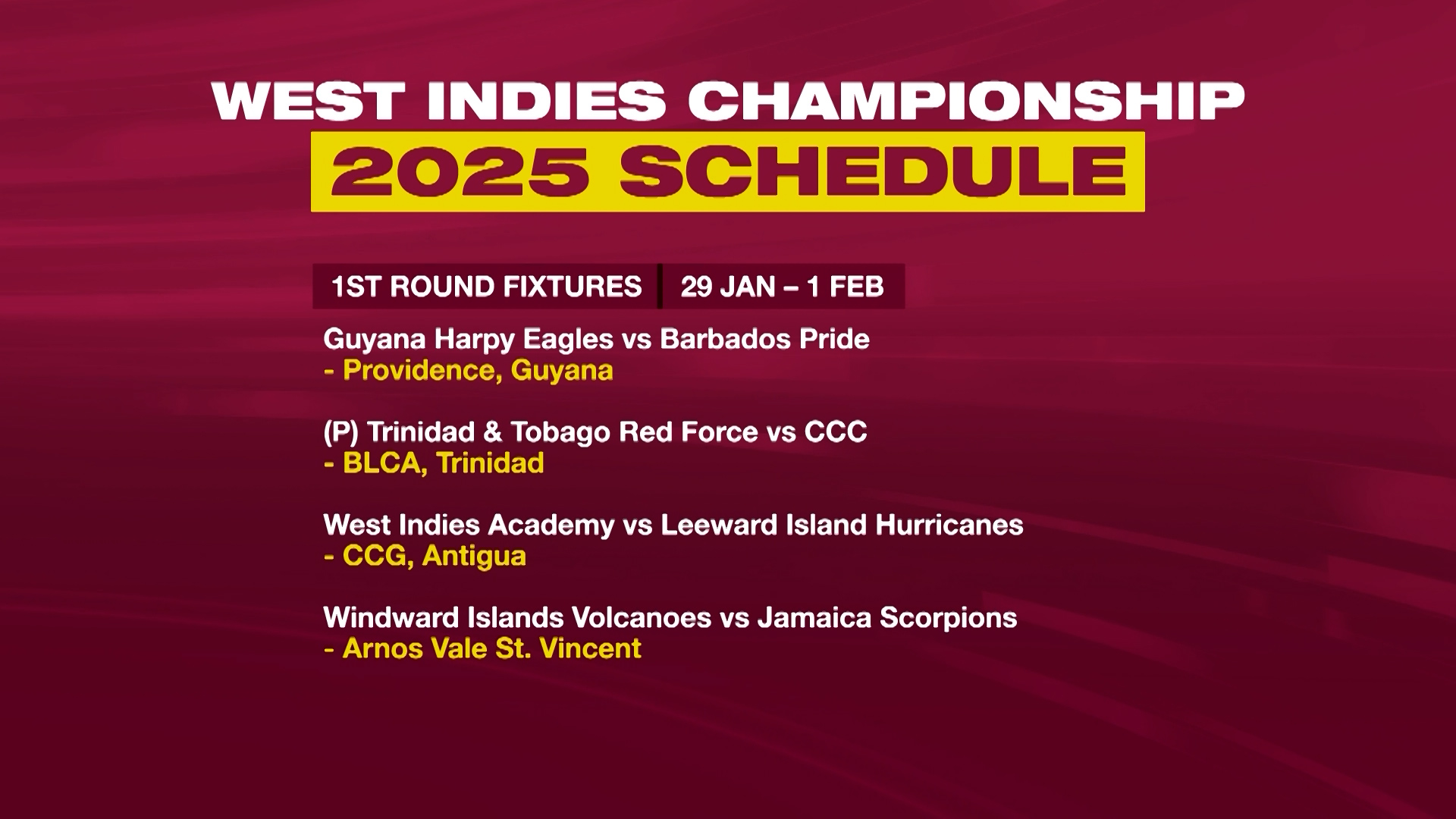 WEST INDIES CHAMPIONSHIP
2025 SCHEDULE

1ST ROUND FIXTURES | 29 JAN – 1 FEB

Guyana Harpy Eagles vs Barbados Pride
- Providence, Guyana

(P) Trinidad & Tobago Red Force vs CCC
- BLCA, Trinidad

West Indies Academy vs Leeward Island Hurricanes
- CCG, Antigua

Windward Islands Volcanoes vs Jamaica Scorpions
- Arnos Vale St. Vincent